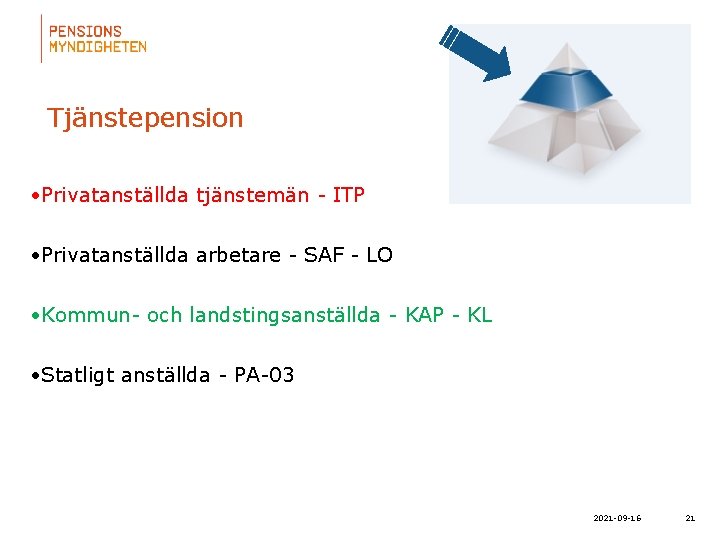 PENSIONS
MYNDIGHETEN

Tjänstepension

•Privatanställda tjänstemän - ITP

•Privatanställda arbetare - SAF - LO

•Kommun- och landstingsanställda - KAP - KL

•Statligt anställda - PA-03

2021-09-16

21